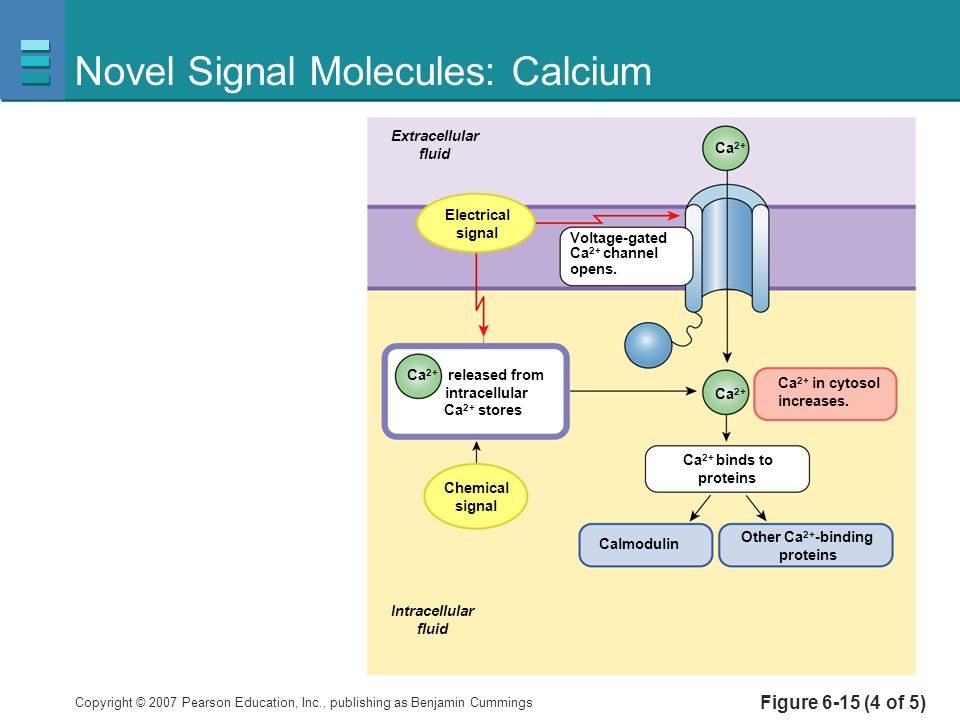 Novel Signal Molecules: Calcium

Extracellular fluid

$Ca^{2+}$

Electrical signal

Voltage-gated $Ca^{2+}$ channel opens.

$Ca^{2+}$ released from intracellular $Ca^{2+}$ stores

$Ca^{2+}$

$Ca^{2+}$ in cytosol increases.

$Ca^{2+}$ binds to proteins

Chemical signal

Calmodulin

Other $Ca^{2+}$-binding proteins

Intracellular fluid

Copyright © 2007 Pearson Education, Inc., publishing as Benjamin Cummings

Figure 6-15 (4 of 5)